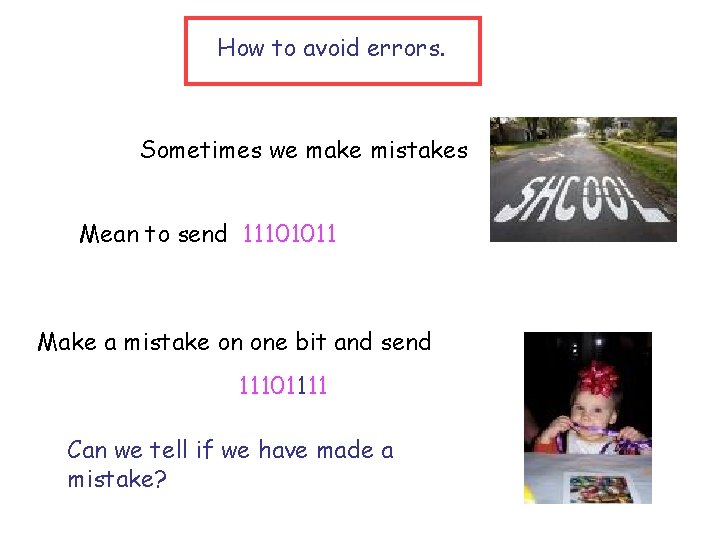 How to avoid errors.

Sometimes we make mistakes

SHCOOL

Mean to send 11101011

Make a mistake on one bit and send

11101111

Can we tell if we have made a mistake?